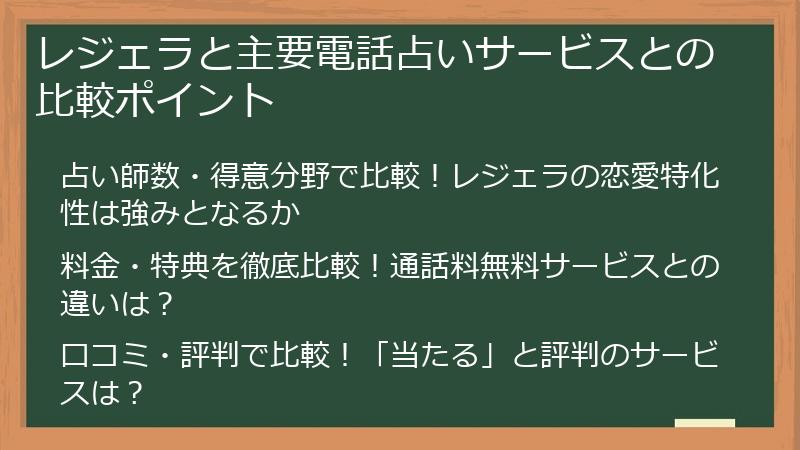 レジェラと主要電話占いサービスとの比較ポイント

占い師数・得意分野で比較！レジェラの恋愛特化性は強みとなるか

料金・特典を徹底比較！通話料無料サービスとの違いは？

口コミ・評判で比較！「当たる」と評判のサービスは？